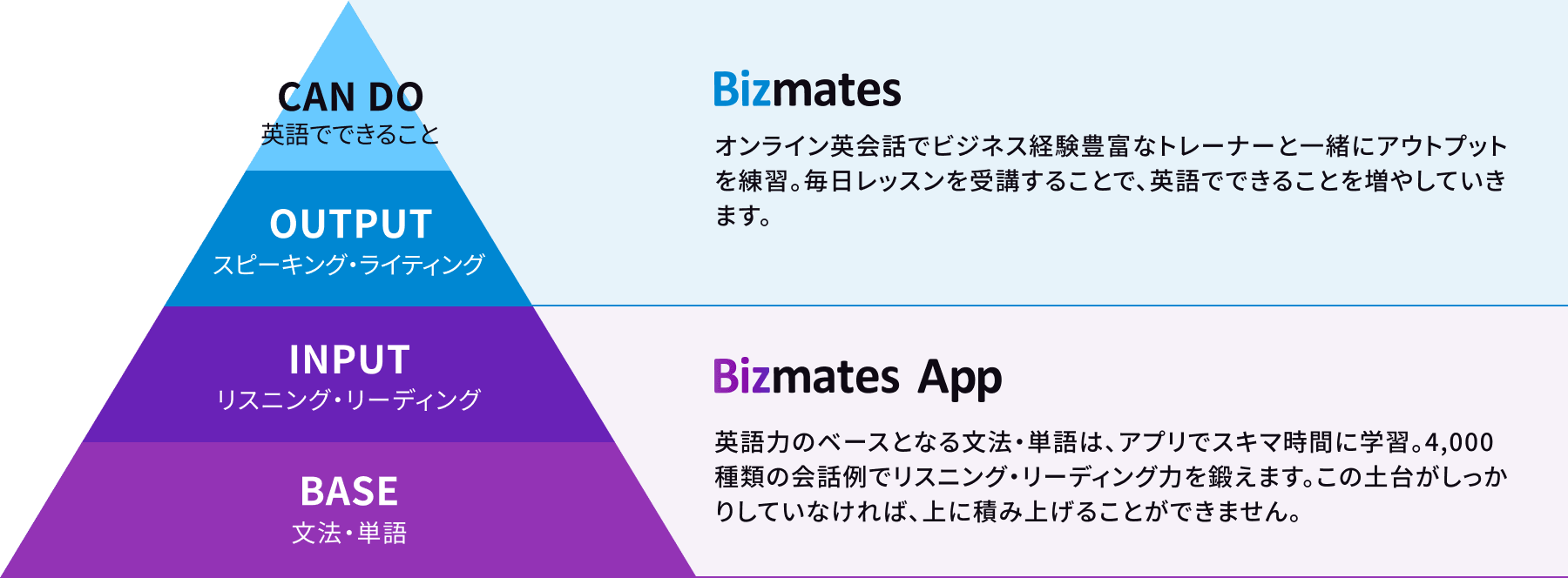 CAN DO
英語でできること

OUTPUT
スピーキング・ライティング

INPUT
リスニング・リーディング

BASE
文法・単語

Bizmates

オンライン英会話でビジネス経験豊富なトレーナーと一緒にアウトプットを練習。毎日レッスンを受講することで、英語でできることを増やしていきます。

Bizmates App

英語力のベースとなる文法・単語は、アプリでスキマ時間に学習。4,000種類の会話例でリスニング・リーディング力を鍛えます。この土台がしっかりしていなければ、上に積み上げることができません。